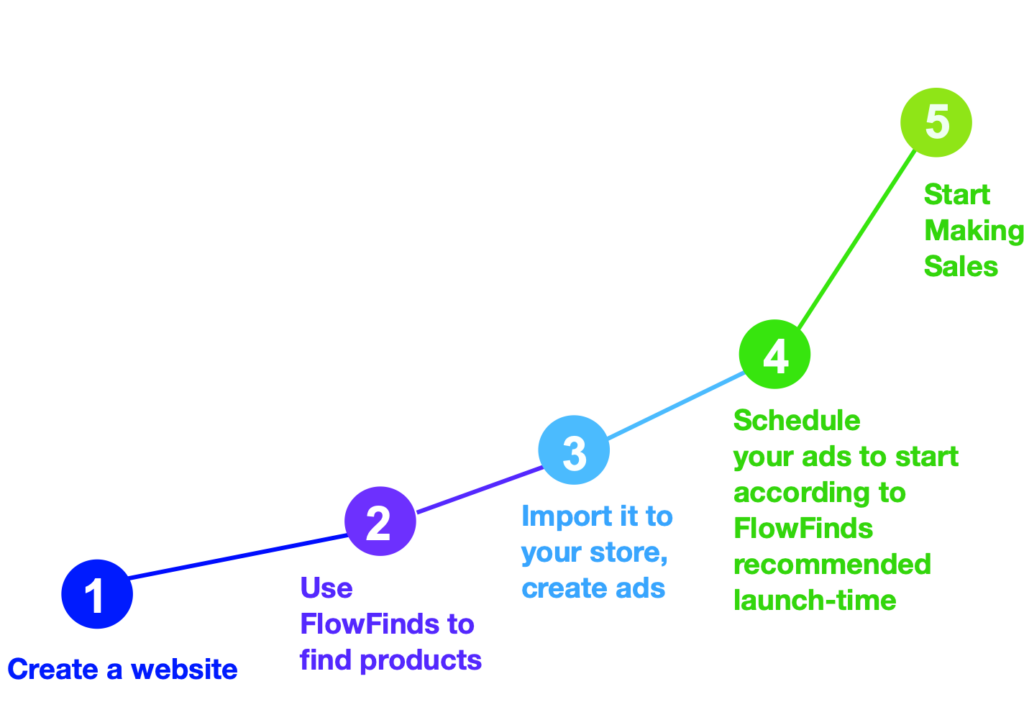 1

Create a website

2

Use FlowFinds to find products

3

Import it to your store, create ads

4

Schedule your ads to start according to FlowFinds recommended launch-time

5

Start Making Sales